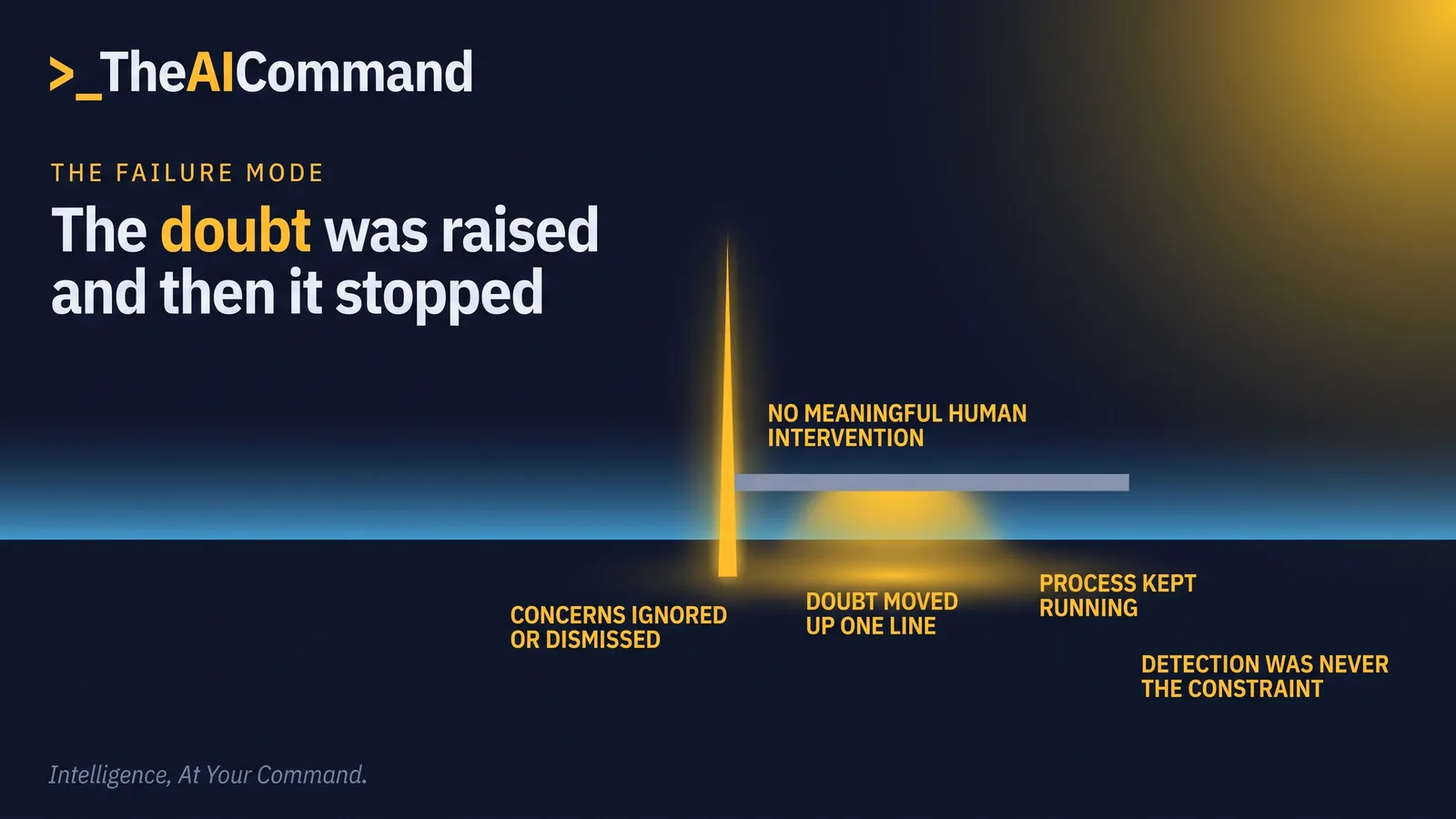 >_TheAICommand

THE FAILURE MODE

The doubt was raised and then it stopped

NO MEANINGFUL HUMAN INTERVENTION

CONCERNS IGNORED OR DISMISSED

DOUBT MOVED UP ONE LINE

PROCESS KEPT RUNNING

DETECTION WAS NEVER THE CONSTRAINT

Intelligence, At Your Command.